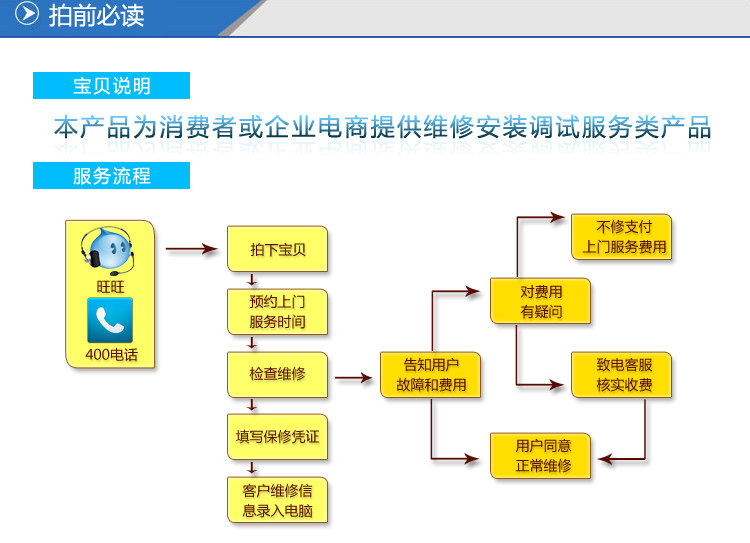 拍前必读

宝贝说明

本产品为消费者或企业电商提供维修安装调试服务类产品

服务流程

旺旺

400电话

拍下宝贝

预约上门服务时间

检查维修

填写保修凭证

客户维修信息录入电脑

告知用户故障和费用

对费用有疑问

不修支付上门服务费用

致电客服核实收费

用户同意正常维修